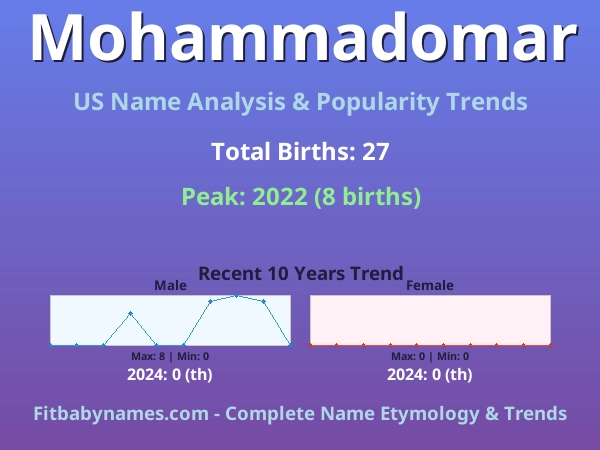 Mohammadomar

US Name Analysis & Popularity Trends

Total Births: 27

Peak: 2022 (8 births)

Recent 10 Years Trend

Male

Max: 8 | Min: 0

2024: 0 (th)

Female

Max: 0 | Min: 0

2024: 0 (th)

Fitbabynames.com - Complete Name Etymology & Trends